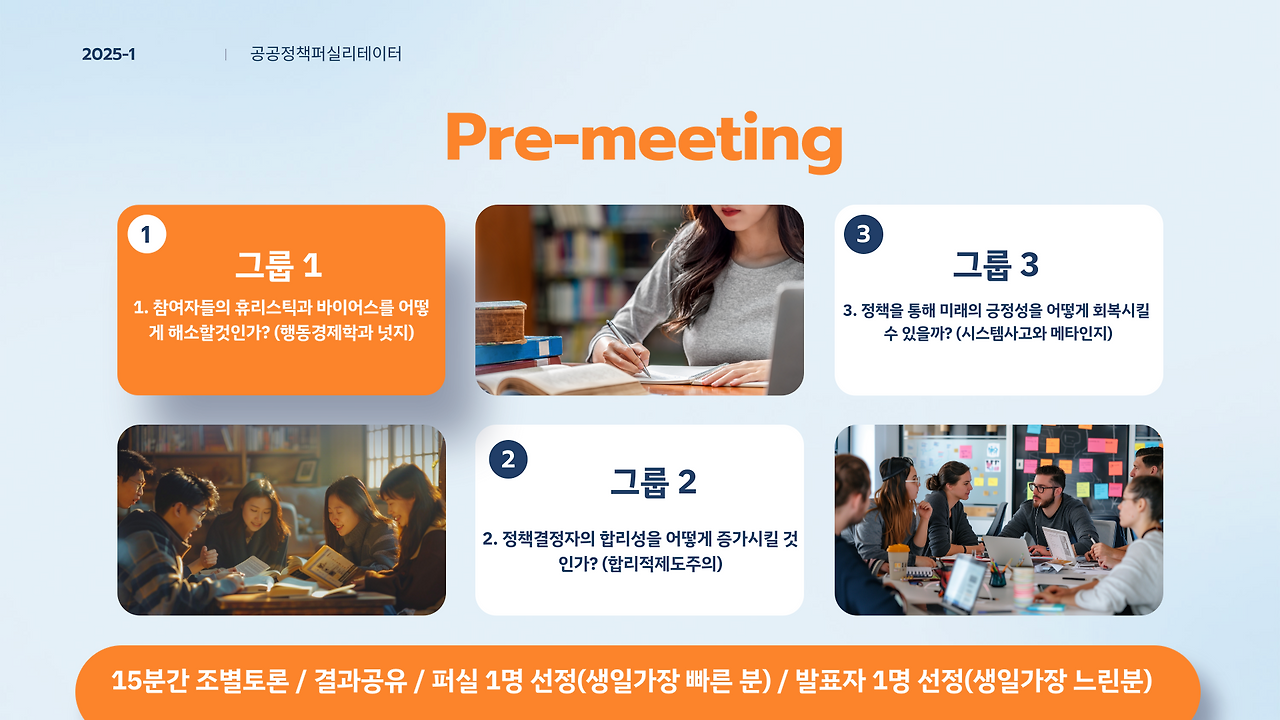 2025-1 | 공공정책퍼실리테이터

Pre-meeting

1

그룹 1

1. 참여자들의 휴리스틱과 바이어스를 어떻게 해소할것인가? (행동경제학과 넛지)

3

그룹 3

3. 정책을 통해 미래의 긍정성을 어떻게 회복시킬 수 있을까? (시스템사고와 메타인지)

2

그룹 2

2. 정책결정자의 합리성을 어떻게 증가시킬 것인가? (합리적제도주의)

15분간 조별토론 / 결과공유 / 퍼실 1명 선정(생일가장 빠른 분) / 발표자 1명 선정(생일가장 느린분)